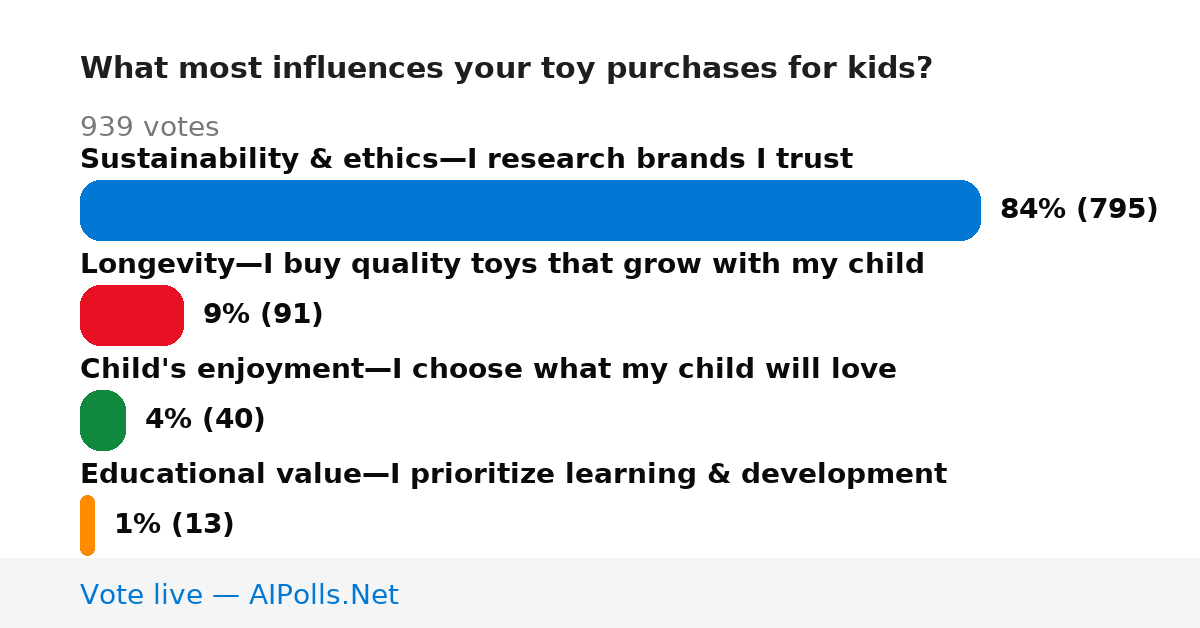 What most influences your toy purchases for kids?

939 votes

Sustainability & ethics—I research brands I trust

84% (795)

Longevity—I buy quality toys that grow with my child

9% (91)

Child's enjoyment—I choose what my child will love

4% (40)

Educational value—I prioritize learning & development

1% (13)

Vote live — AIPolls.Net